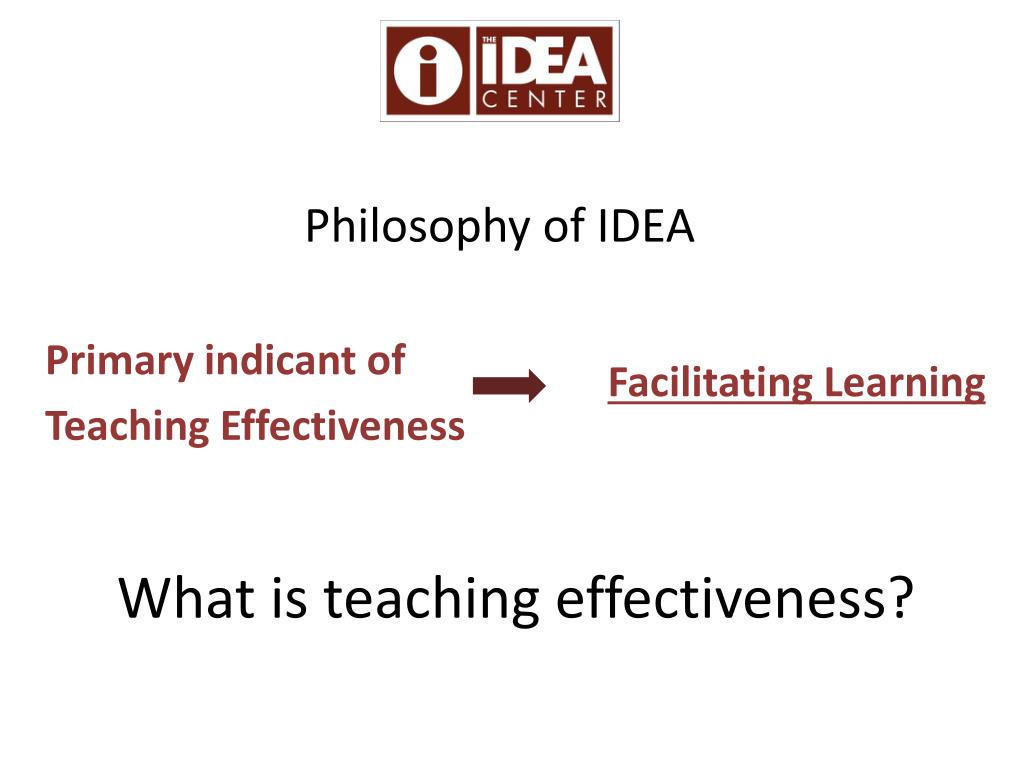 THE IDEA CENTER

Philosophy of IDEA

Primary indicant of Teaching Effectiveness

Facilitating Learning

What is teaching effectiveness?